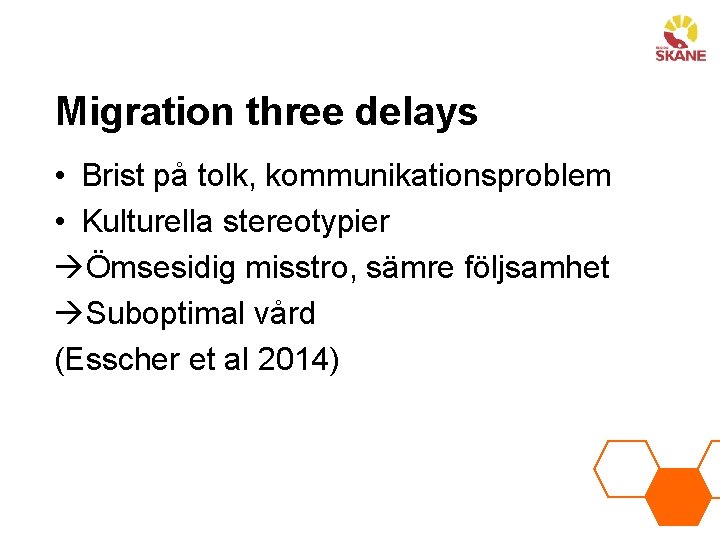 REGION
SKÅNE

Migration three delays

• Brist på tolk, kommunikationsproblem
• Kulturella stereotypier
→Ömsesidig misstro, sämre följsamhet
→Suboptimal vård
(Esscher et al 2014)